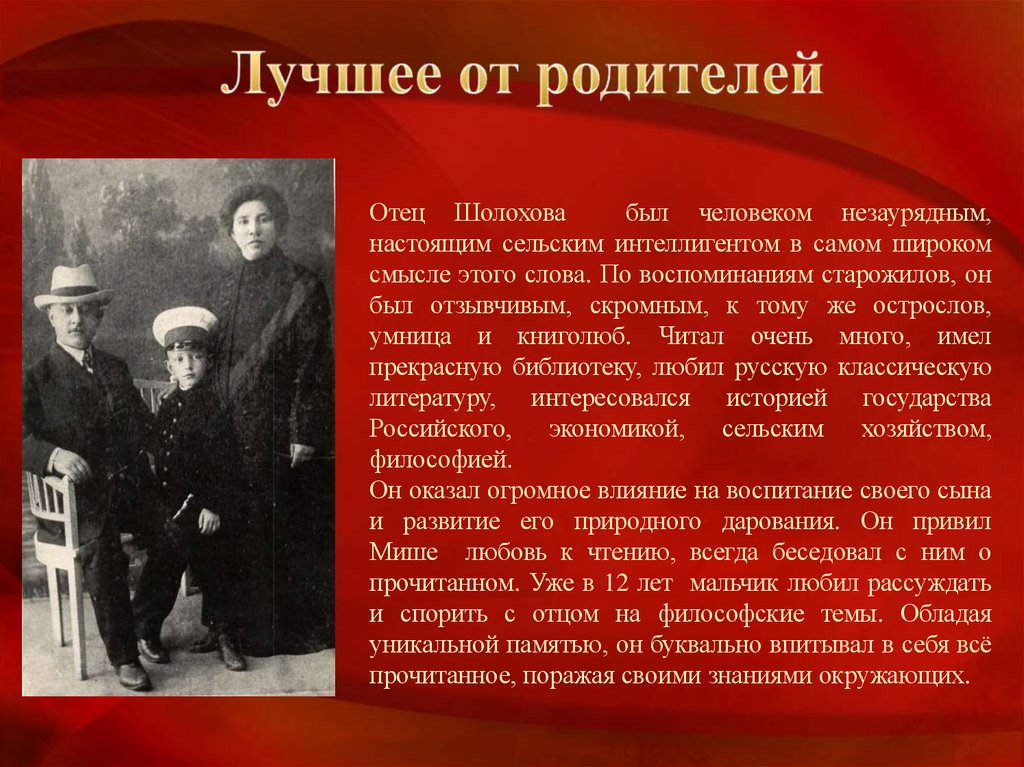 Лучшее от родителей

Отец Шолохова был человеком незаурядным, настоящим сельским интеллигентом в самом широком смысле этого слова. По воспоминаниям старожилов, он был отзывчивым, скромным, к тому же острослов, умница и книголюб. Читал очень много, имел прекрасную библиотеку, любил русскую классическую литературу, интересовался историей государства Российского, экономикой, сельским хозяйством, философией.
Он оказал огромное влияние на воспитание своего сына и развитие его природного дарования. Он привил Мише любовь к чтению, всегда беседовал с ним о прочитанном. Уже в 12 лет мальчик любил рассуждать и спорить с отцом на философские темы. Обладая уникальной памятью, он буквально впитывал в себя всё прочитанное, поражая своими знаниями окружающих.